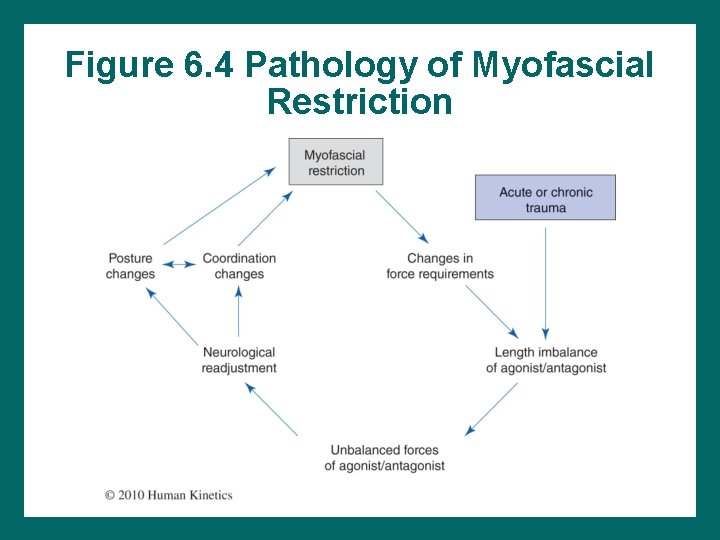 Figure 6.4 Pathology of Myofascial Restriction

Myofascial restriction

Acute or chronic trauma

Posture changes

Coordination changes

Changes in force requirements

Neurological readjustment

Length imbalance of agonist/antagonist

Unbalanced forces of agonist/antagonist

© 2010 Human Kinetics